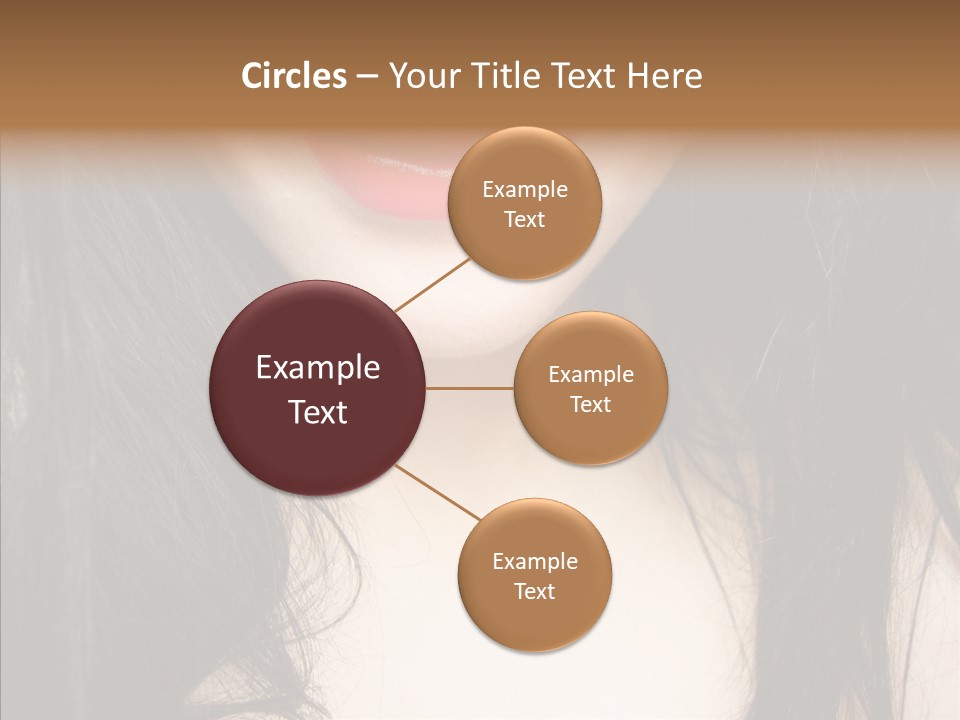 Circles – Your Title Text Here

Example Text

Example Text

Example Text

Example Text